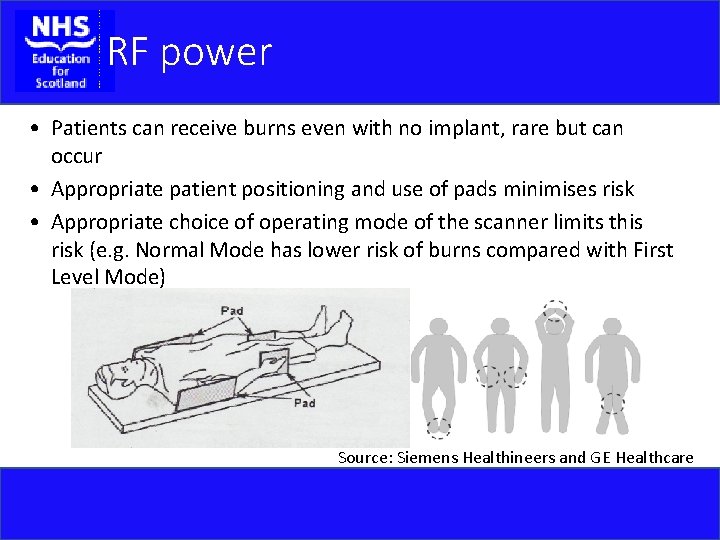 NHS
Education for Scotland

RF power

• Patients can receive burns even with no implant, rare but can occur
• Appropriate patient positioning and use of pads minimises risk
• Appropriate choice of operating mode of the scanner limits this risk (e.g. Normal Mode has lower risk of burns compared with First Level Mode)

Pad

Pad

Source: Siemens Healthineers and GE Healthcare